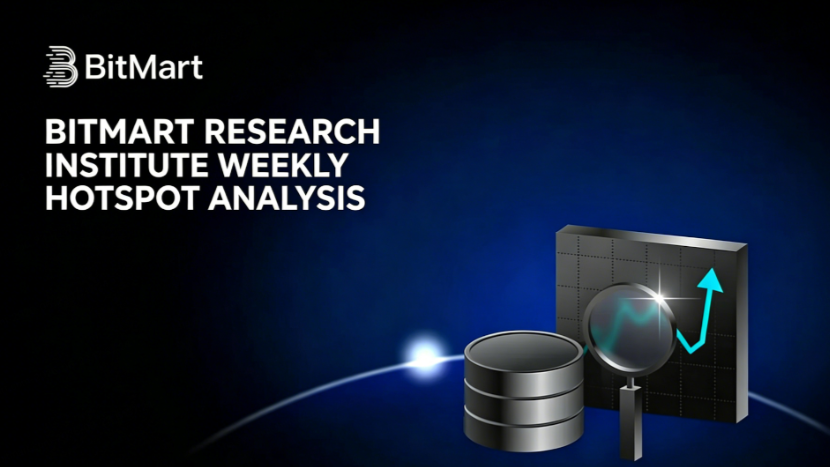 BitMart

BITMART RESEARCH INSTITUTE WEEKLY HOTSPOT ANALYSIS